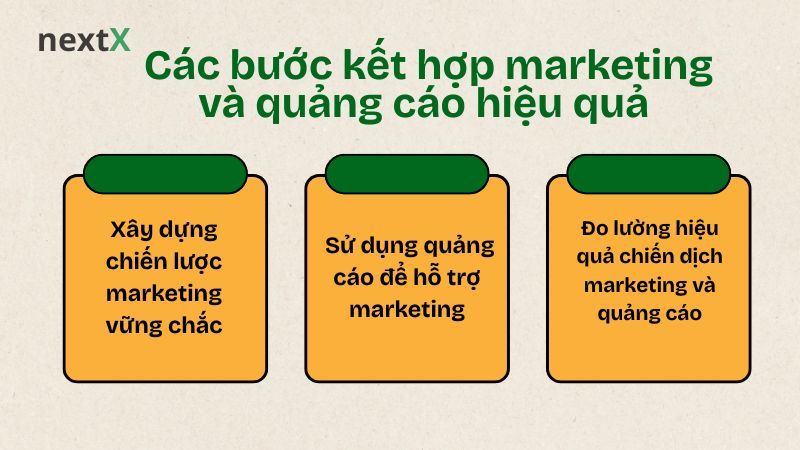 nextX

Các bước kết hợp marketing và quảng cáo hiệu quả

Xây dựng chiến lược marketing vững chắc

Sử dụng quảng cáo để hỗ trợ marketing

Đo lường hiệu quả chiến dịch marketing và quảng cáo